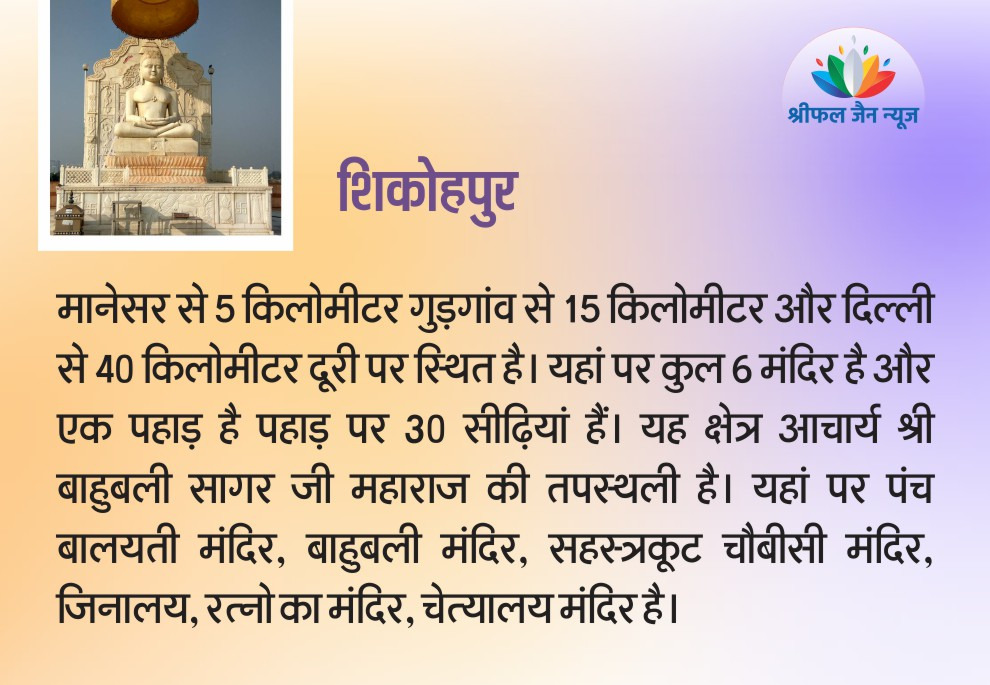 श्रीफल जैन न्यूज

शिकोहपुर

मानेसर से 5 किलोमीटर गुड़गांव से 15 किलोमीटर और दिल्ली से 40 किलोमीटर दूरी पर स्थित है। यहां पर कुल 6 मंदिर है और एक पहाड़ है पहाड़ पर 30 सीढ़ियां हैं। यह क्षेत्र आचार्य श्री बाहुबली सागर जी महाराज की तपस्थली है। यहां पर पंच बालयती मंदिर, बाहुबली मंदिर, सहस्त्रकूट चौबीसी मंदिर, जिनालय, रत्नो का मंदिर, चेत्यालय मंदिर है।